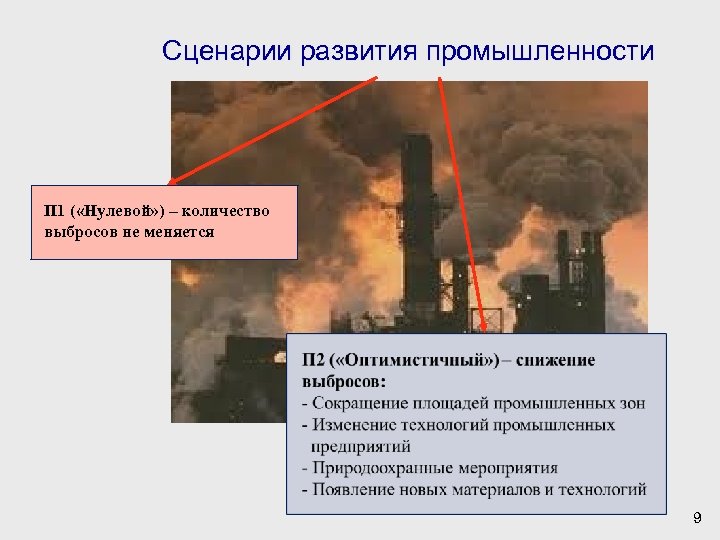 Сценарии развития промышленности

П1 («Нулевой») – количество выбросов не меняется

П2 («Оптимистичный») – снижение выбросов:
- Сокращение площадей промышленных зон
- Изменение технологий промышленных предприятий
- Природоохранные мероприятия
- Появление новых материалов и технологий

9